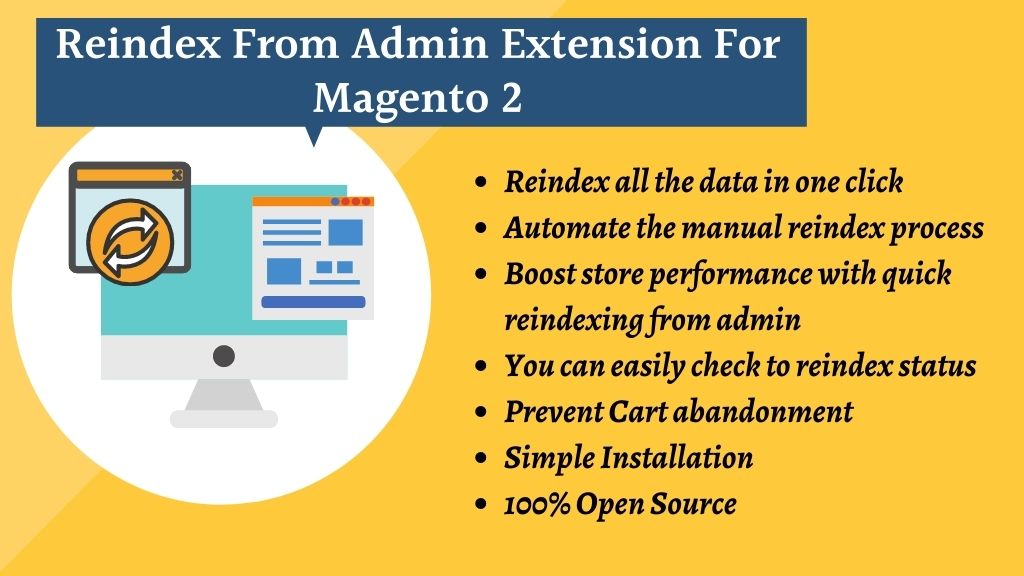 Reindex From Admin Extension For Magento 2

- Reindex all the data in one click
- Automate the manual reindex process
- Boost store performance with quick reindexing from admin
- You can easily check to reindex status
- Prevent Cart abandonment
- Simple Installation
- 100% Open Source